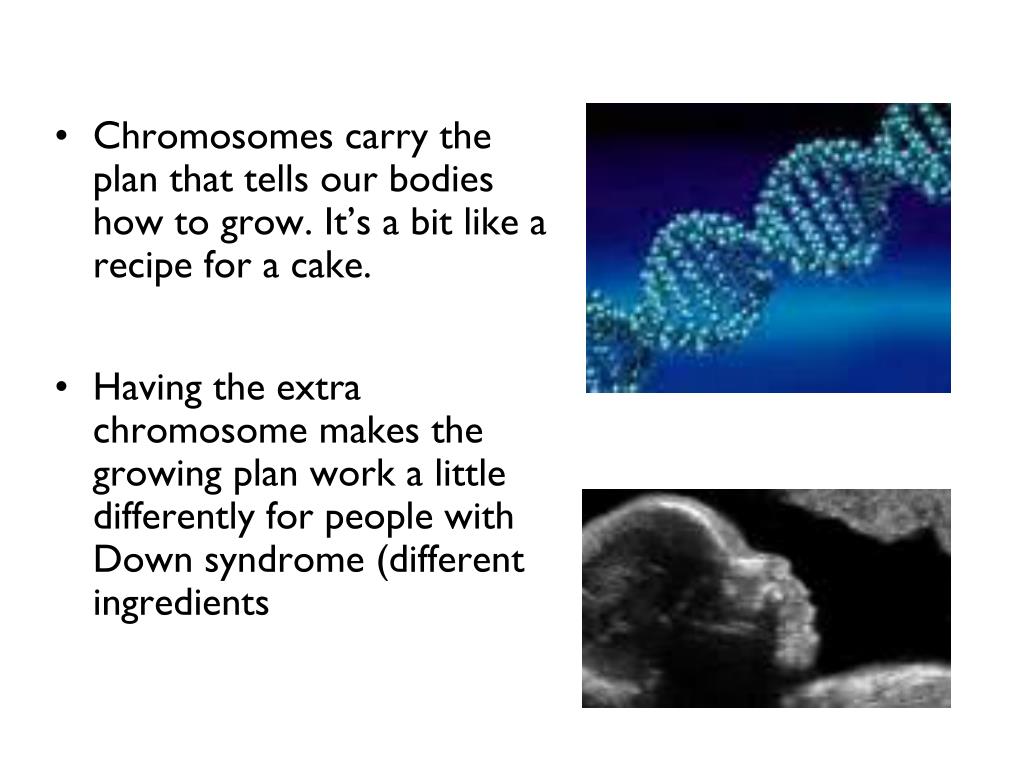 • Chromosomes carry the plan that tells our bodies how to grow. It’s a bit like a recipe for a cake.

• Having the extra chromosome makes the growing plan work a little differently for people with Down syndrome (different ingredients